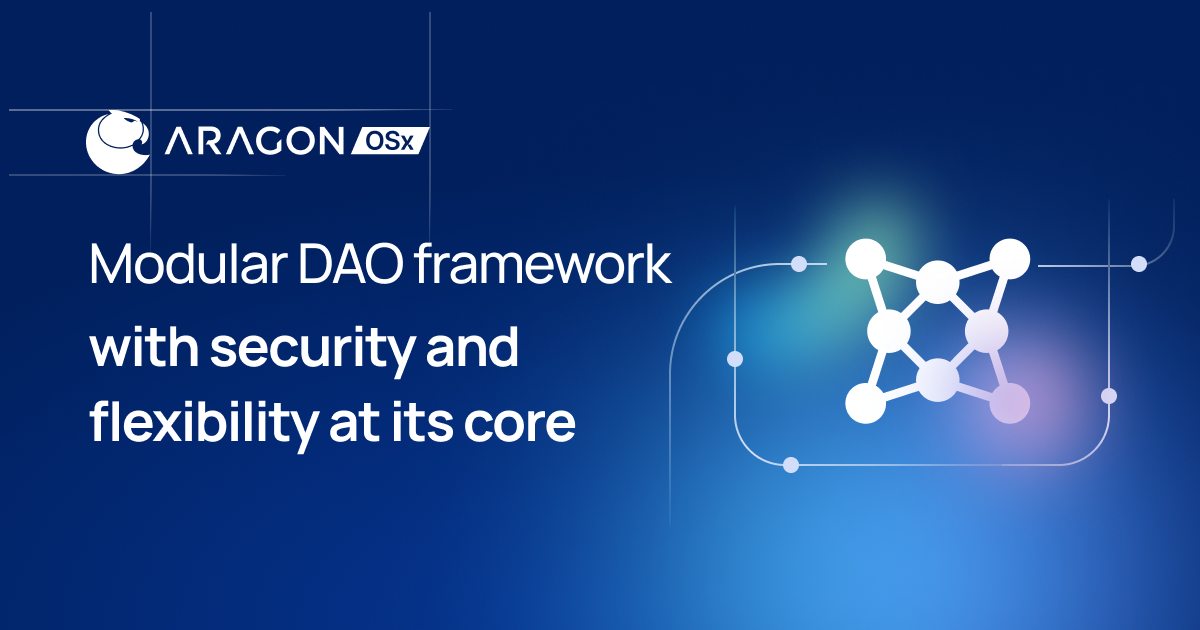 ARAGON OSx

Modular DAO framework with security and flexibility at its core